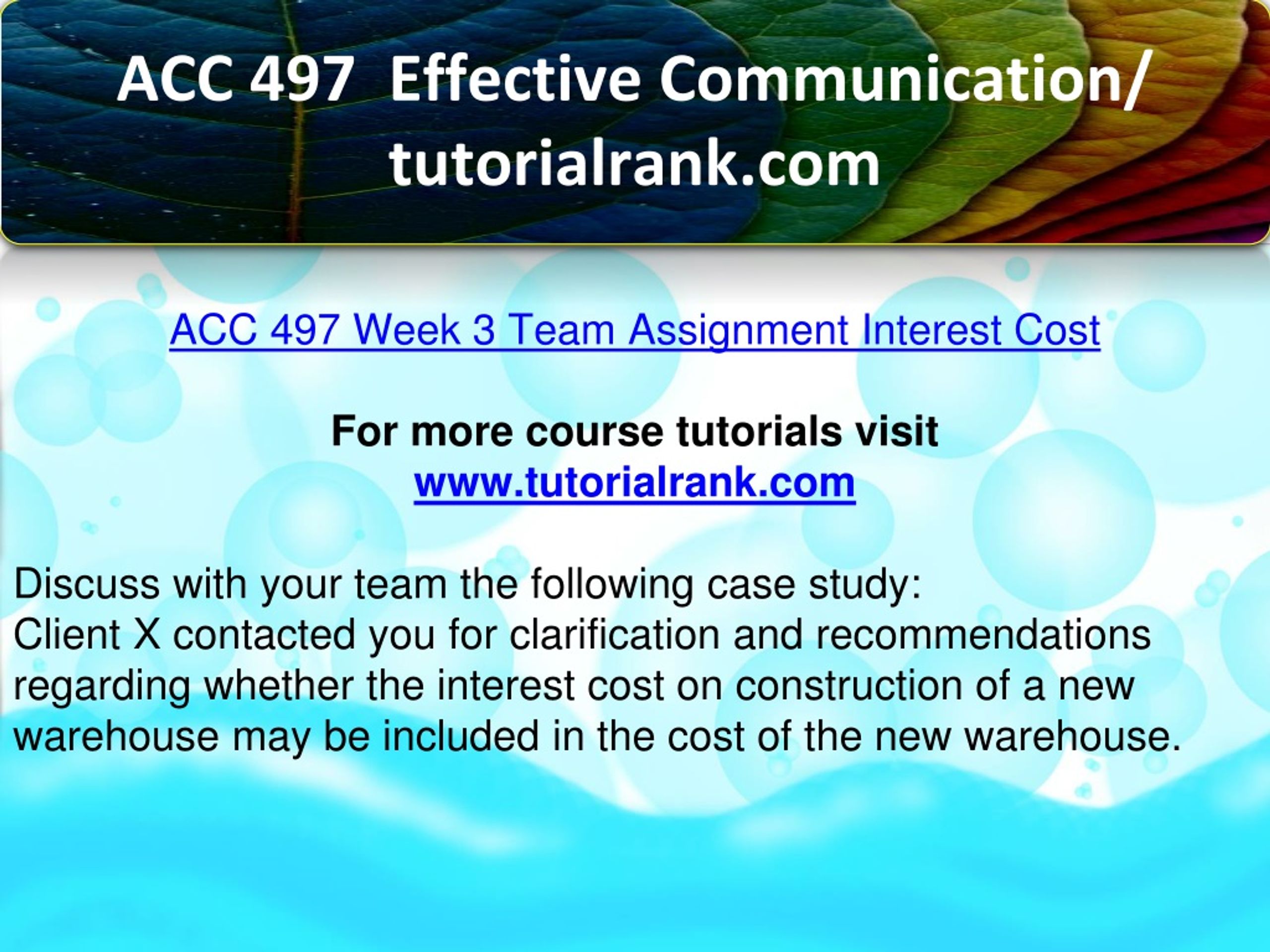 ACC 497 Effective Communication/ tutorialrank.com

ACC 497 Week 3 Team Assignment Interest Cost

For more course tutorials visit
www.tutorialrank.com

Discuss with your team the following case study:
Client X contacted you for clarification and recommendations regarding whether the interest cost on construction of a new warehouse may be included in the cost of the new warehouse.